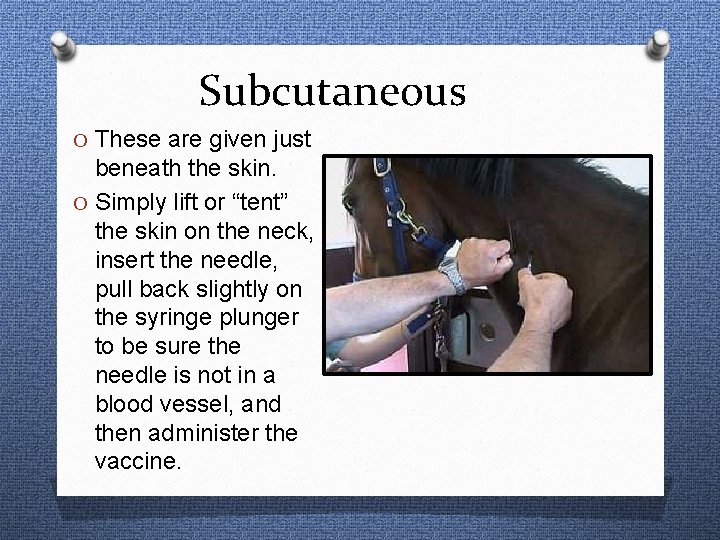 Subcutaneous

O These are given just beneath the skin.

O Simply lift or “tent” the skin on the neck, insert the needle, pull back slightly on the syringe plunger to be sure the needle is not in a blood vessel, and then administer the vaccine.